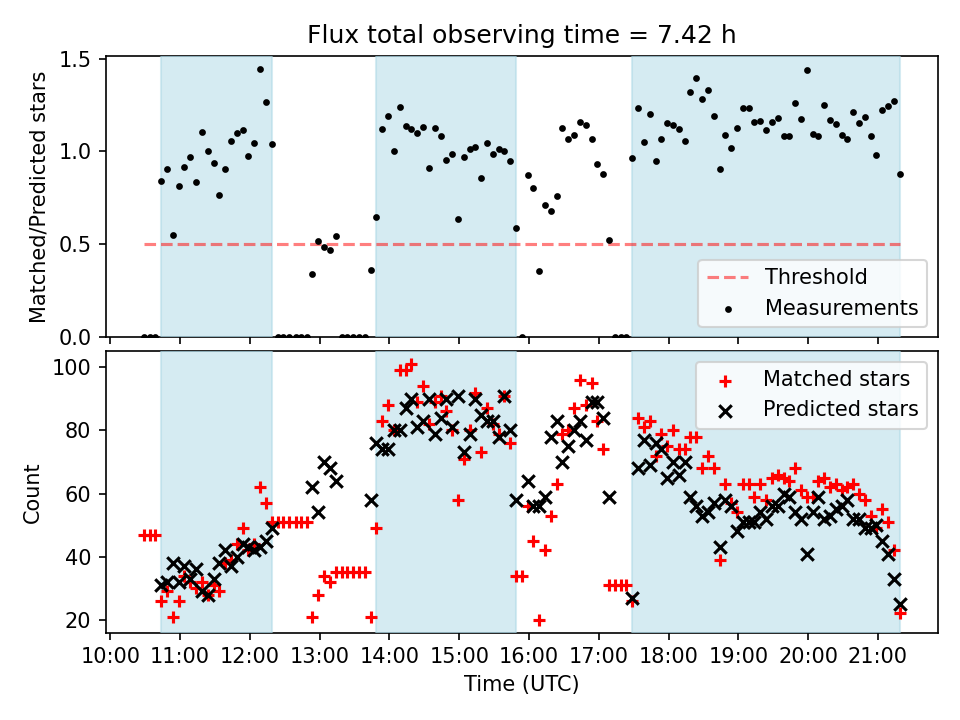 Flux total observing time = 7.42 h

Matched/Predicted stars

1.5
1.0
0.5
0.0

Threshold
Measurements

Count

100
80
60
40
20

Matched stars
Predicted stars

10:00 11:00 12:00 13:00 14:00 15:00 16:00 17:00 18:00 19:00 20:00 21:00

Time (UTC)